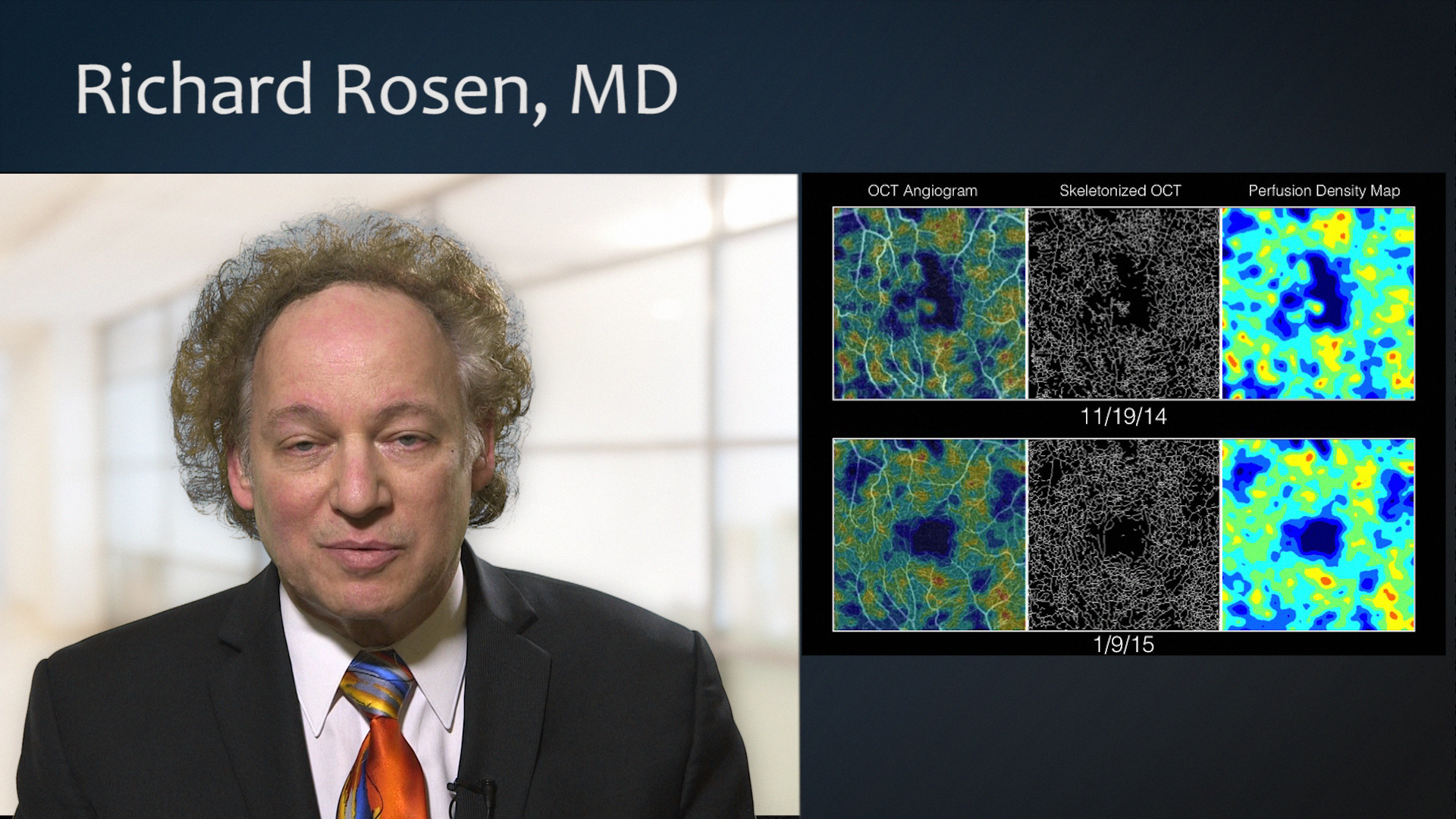 Richard Rosen, MD

OCT Angiogram

Skeletonized OCT

Perfusion Density Map

11/19/14

1/9/15